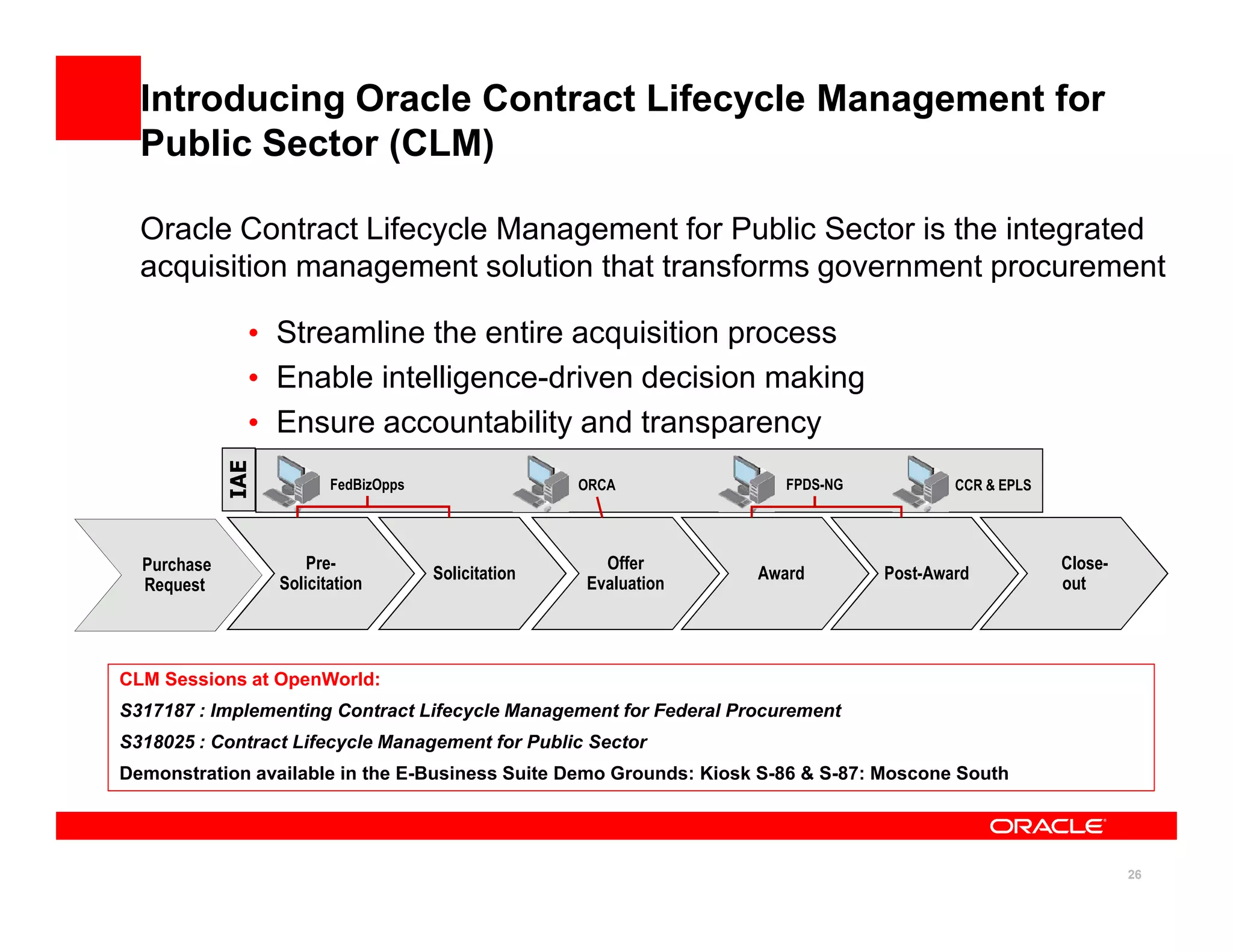 Introducing Oracle Contract Lifecycle Management for Public Sector (CLM)

Oracle Contract Lifecycle Management for Public Sector is the integrated acquisition management solution that transforms government procurement

• Streamline the entire acquisition process
• Enable intelligence-driven decision making
• Ensure accountability and transparency

IAE

FedBizOpps

ORCA

FPDS-NG

CCR & EPLS

Purchase Request

Pre-Solicitation

Solicitation

Offer Evaluation

Award

Post-Award

Close-out

CLM Sessions at OpenWorld:

S317187 : Implementing Contract Lifecycle Management for Federal Procurement

S318025 : Contract Lifecycle Management for Public Sector

Demonstration available in the E-Business Suite Demo Grounds: Kiosk S-86 & S-87: Moscone South

ORACLE

26